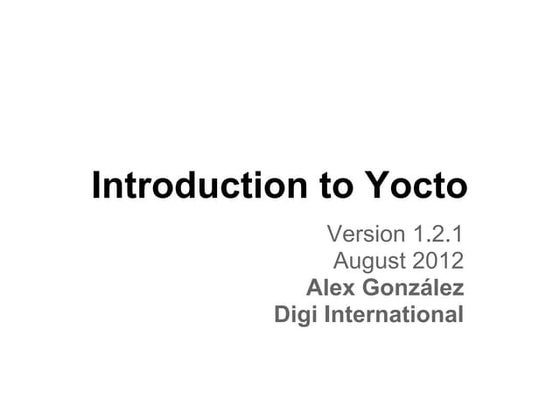 Introduction to Yocto

Version 1.2.1
August 2012
Alex González
Digi International